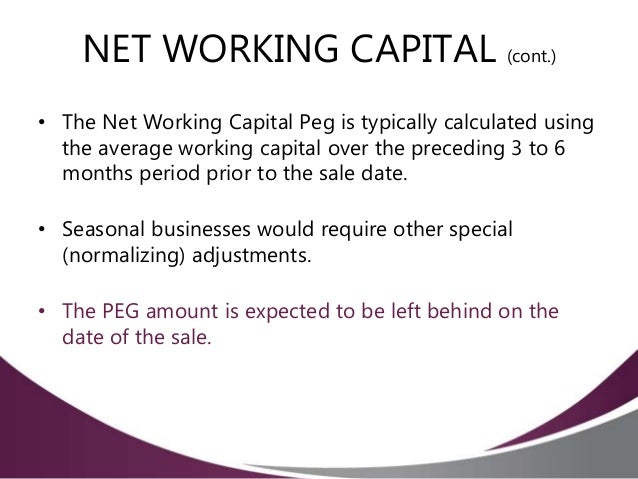 NET WORKING CAPITAL (cont.)

• The Net Working Capital Peg is typically calculated using the average working capital over the preceding 3 to 6 months period prior to the sale date.

• Seasonal businesses would require other special (normalizing) adjustments.

• The PEG amount is expected to be left behind on the date of the sale.